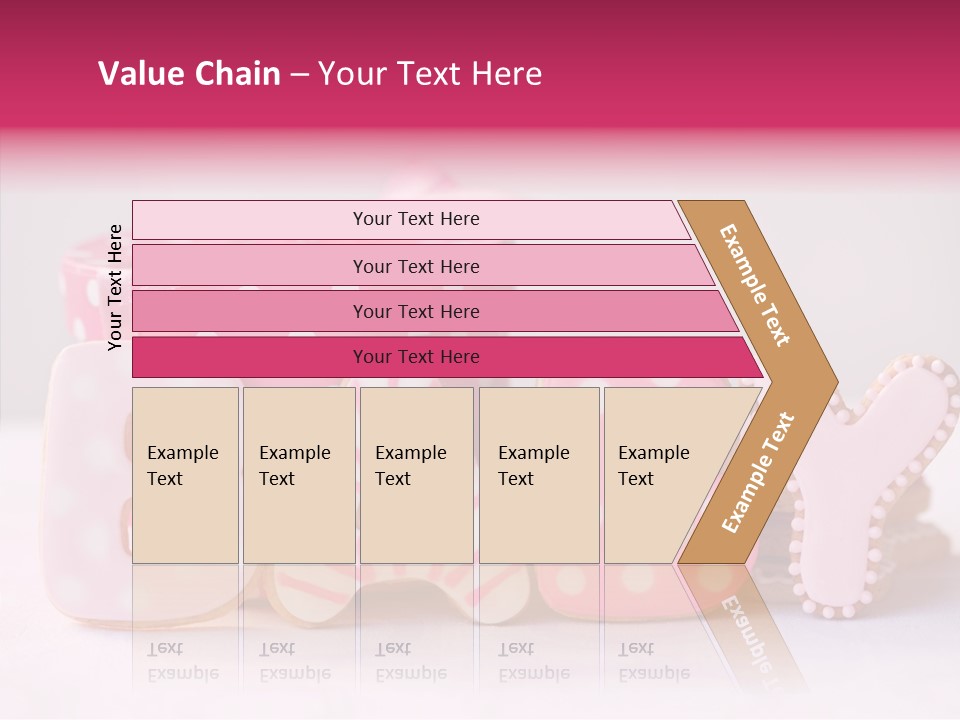 Value Chain – Your Text Here

Your Text Here

Your Text Here

Your Text Here

Your Text Here

Your Text Here

Example Text

Example Text

Example Text

Example Text

Example Text

Example Text

Example Text